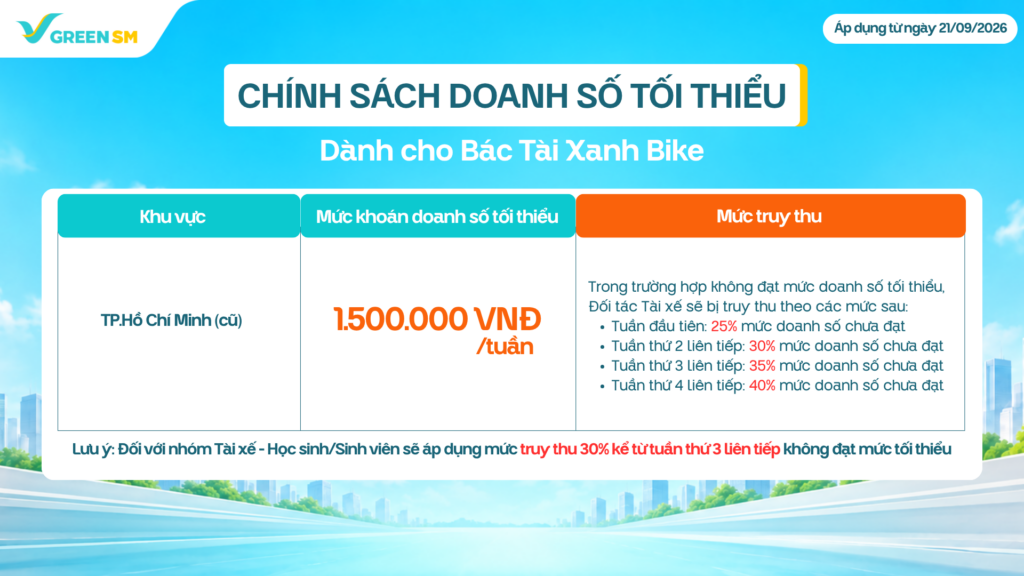 GREEN SM

Áp dụng từ ngày 21/09/2026

CHÍNH SÁCH DOANH SỐ TỐI THIỂU

Dành cho Bác Tài Xanh Bike

| Khu vực | Mức khoán doanh số tối thiểu | Mức truy thu |
|---|---|---|
| TP.Hồ Chí Minh (cũ) | 1.500.000 VNĐ /tuần | Trong trường hợp không đạt mức doanh số tối thiểu, Đối tác Tài xế sẽ bị truy thu theo các mức sau: • Tuần đầu tiên: 25% mức doanh số chưa đạt • Tuần thứ 2 liên tiếp: 30% mức doanh số chưa đạt • Tuần thứ 3 liên tiếp: 35% mức doanh số chưa đạt • Tuần thứ 4 liên tiếp: 40% mức doanh số chưa đạt |

Lưu ý: Đối với nhóm Tài xế - Học sinh/Sinh viên sẽ áp dụng mức truy thu 30% kể từ tuần thứ 3 liên tiếp không đạt mức tối thiểu